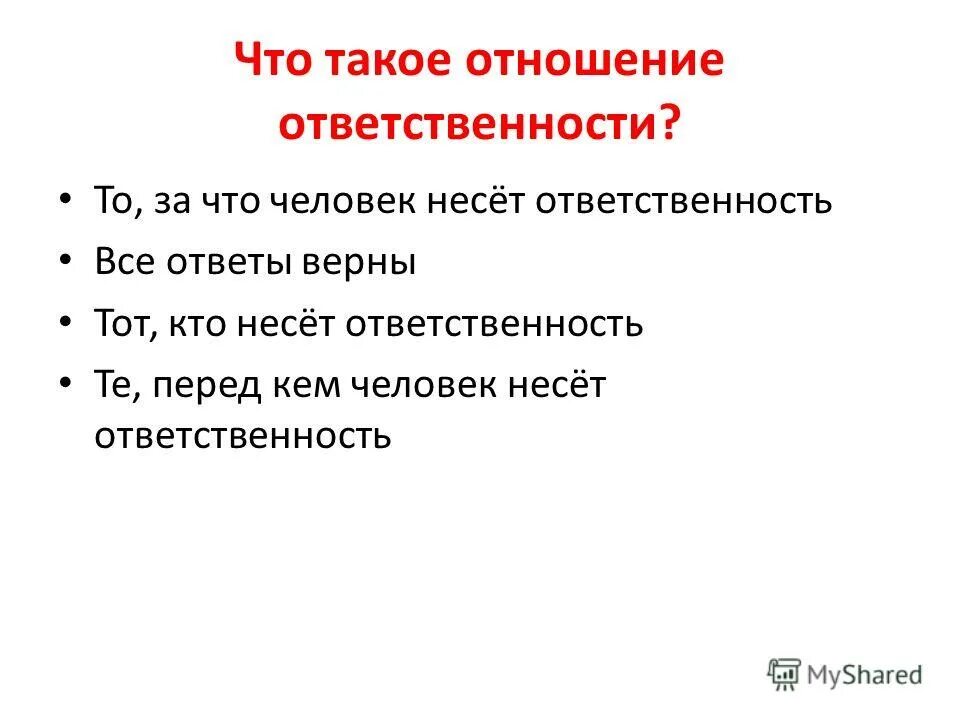 Что такое отношение ответственности?

• То, за что человек несёт ответственность
• Все ответы верны
• Тот, кто несёт ответственность
• Те, перед кем человек несёт ответственность

MyShared